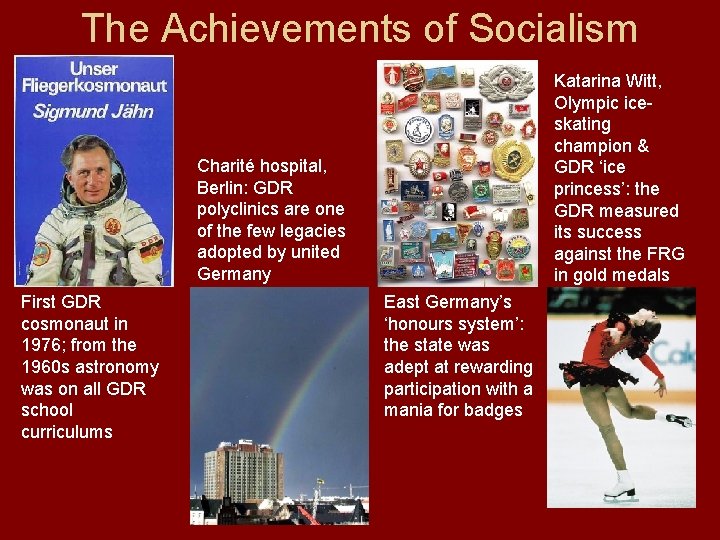 The Achievements of Socialism

Unser Fliegerkosmonaut Sigmund Jähn

First GDR cosmonaut in 1976; from the 1960s astronomy was on all GDR school curriculums

Charité hospital, Berlin: GDR polyclinics are one of the few legacies adopted by united Germany

East Germany's 'honours system': the state was adept at rewarding participation with a mania for badges

Katarina Witt, Olympic ice-skating champion & GDR 'ice princess': the GDR measured its success against the FRG in gold medals